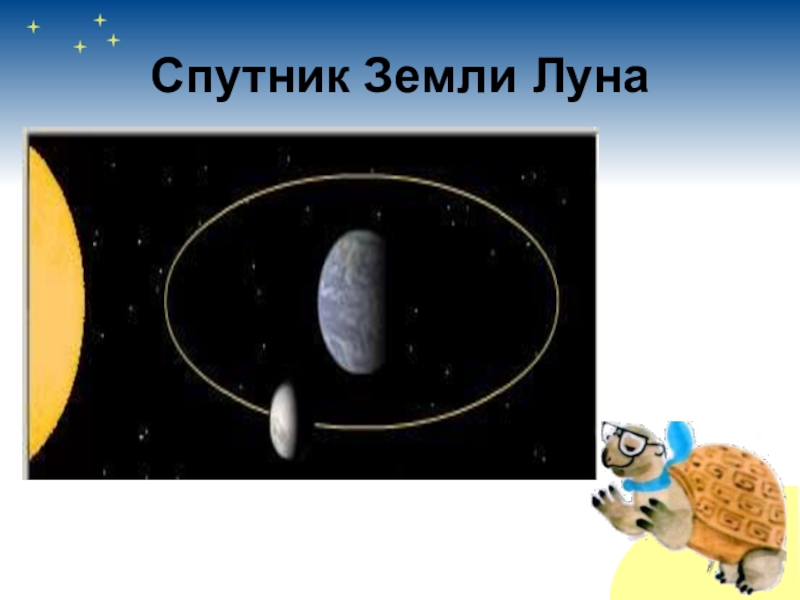 Спутник Земли Луна